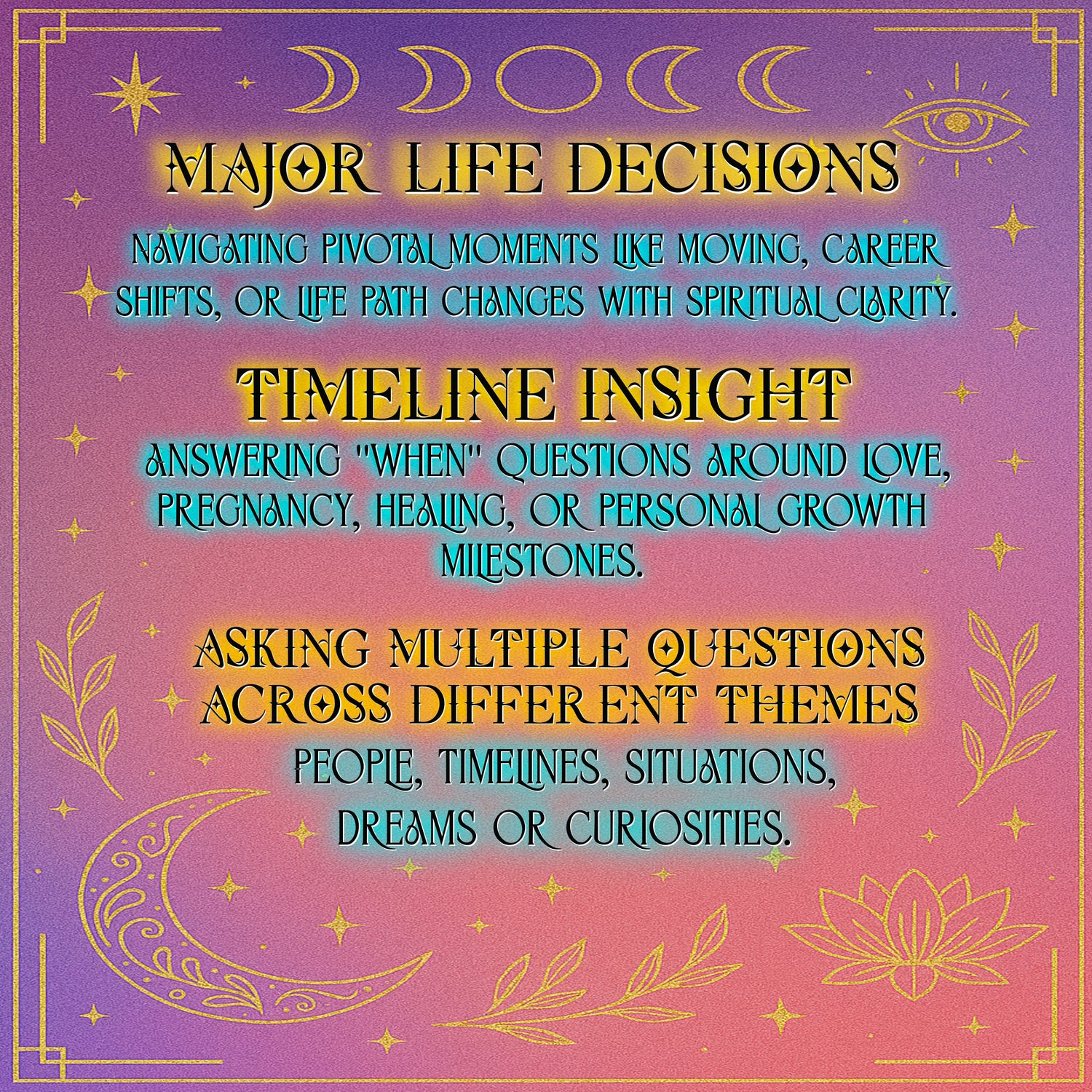 MAJOR LIFE DECISIONS

NAVIGATING PIVOTAL MOMENTS LIKE MOVING, CAREER SHIFTS, OR LIFE PATH CHANGES WITH SPIRITUAL CLARITY.

TIMELINE INSIGHT

ANSWERING "WHEN" QUESTIONS AROUND LOVE, PREGNANCY, HEALING, OR PERSONAL GROWTH MILESTONES.

ASKING MULTIPLE QUESTIONS ACROSS DIFFERENT THEMES

PEOPLE, TIMELINES, SITUATIONS, DREAMS OR CURIOSITIES.